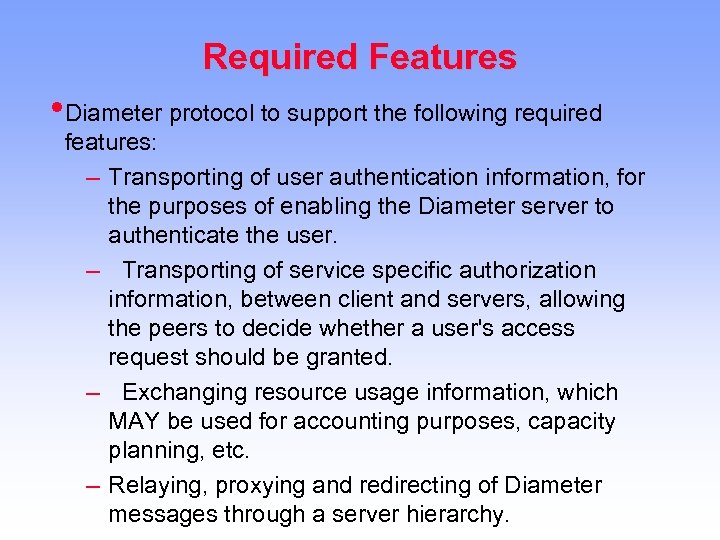 Required Features

• Diameter protocol to support the following required features:

– Transporting of user authentication information, for the purposes of enabling the Diameter server to authenticate the user.

– Transporting of service specific authorization information, between client and servers, allowing the peers to decide whether a user's access request should be granted.

– Exchanging resource usage information, which MAY be used for accounting purposes, capacity planning, etc.

– Relaying, proxying and redirecting of Diameter messages through a server hierarchy.